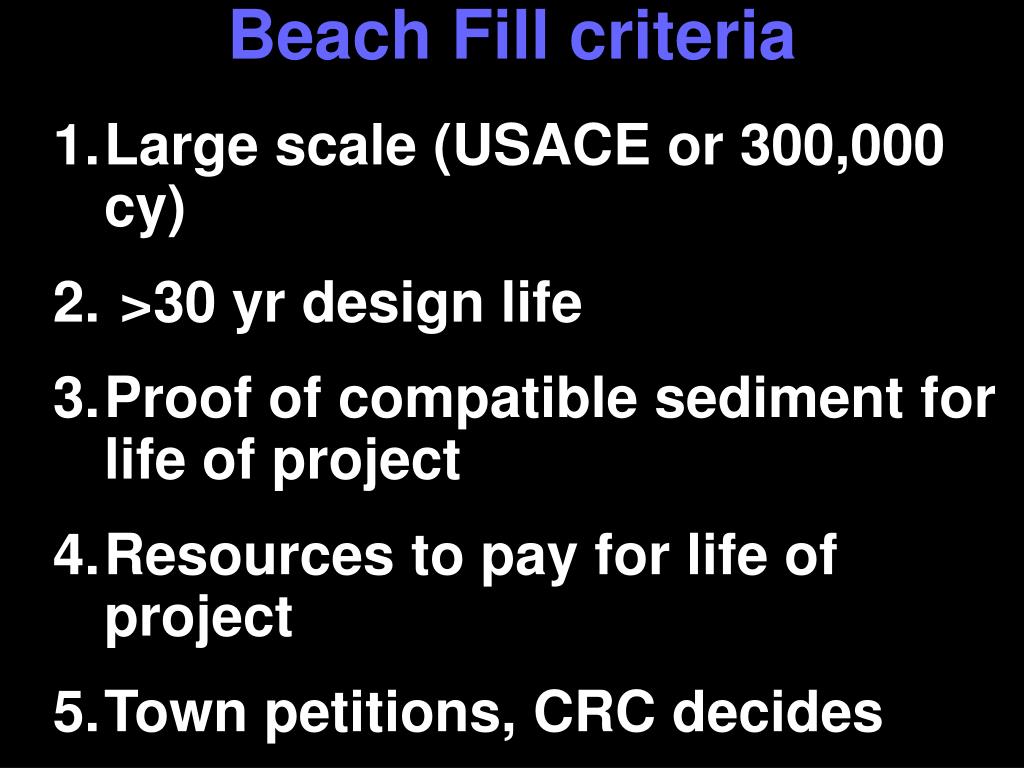 Beach Fill criteria

1. Large scale (USACE or 300,000 cy)

2. >30 yr design life

3. Proof of compatible sediment for life of project

4. Resources to pay for life of project

5. Town petitions, CRC decides